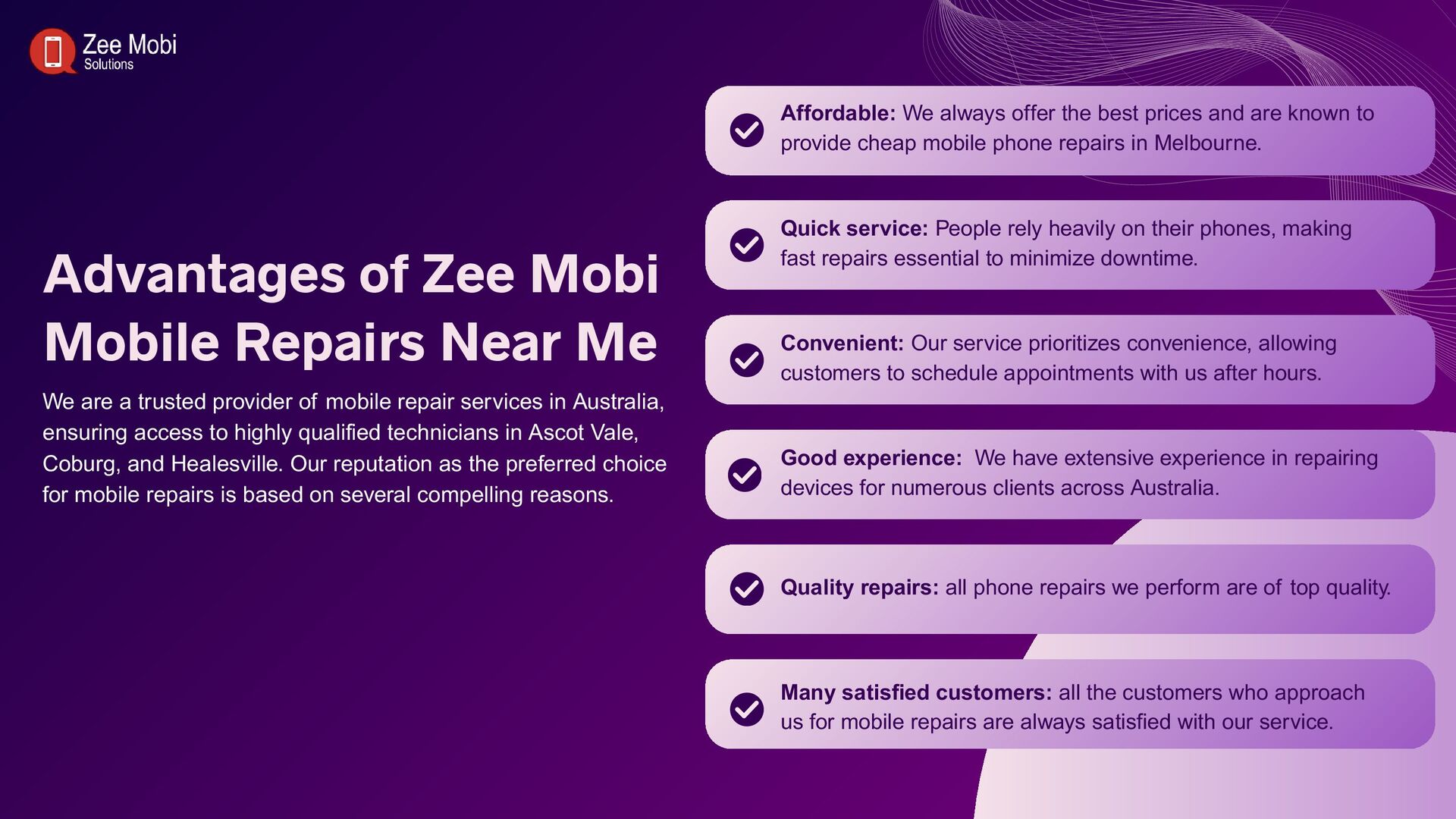 Zee Mobi
Solutions

Advantages of Zee Mobi Mobile Repairs Near Me

We are a trusted provider of mobile repair services in Australia, ensuring access to highly qualified technicians in Ascot Vale, Coburg, and Healesville. Our reputation as the preferred choice for mobile repairs is based on several compelling reasons.

Affordable: We always offer the best prices and are known to provide cheap mobile phone repairs in Melbourne.

Quick service: People rely heavily on their phones, making fast repairs essential to minimize downtime.

Convenient: Our service prioritizes convenience, allowing customers to schedule appointments with us after hours.

Good experience: We have extensive experience in repairing devices for numerous clients across Australia.

Quality repairs: all phone repairs we perform are of top quality.

Many satisfied customers: all the customers who approach us for mobile repairs are always satisfied with our service.